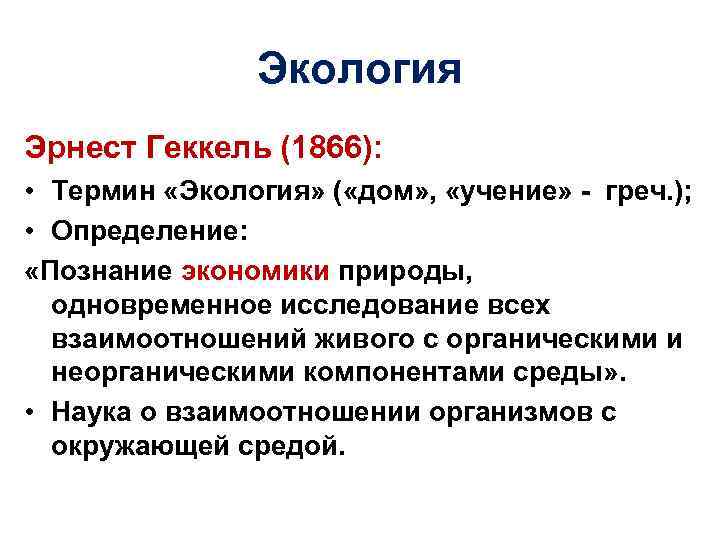 Экология

Эрнест Геккель (1866):

• Термин «Экология» («дом», «учение» - греч.);
• Определение:

«Познание экономики природы, одновременное исследование всех взаимоотношений живого с органическими и неорганическими компонентами среды».

• Наука о взаимоотношении организмов с окружающей средой.